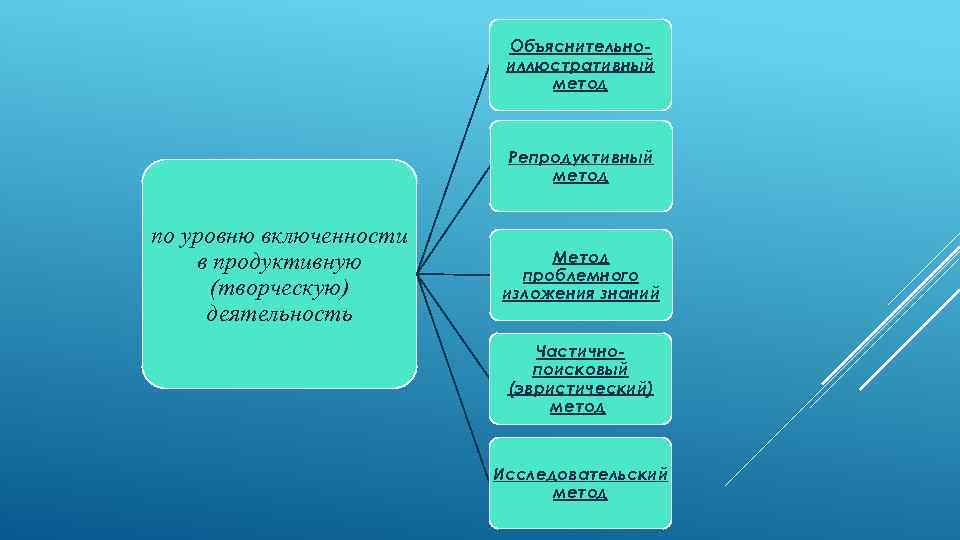 по уровню включенности в продуктивную (творческую) деятельность

Объяснительно-иллюстративный метод

Репродуктивный метод

Метод проблемного изложения знаний

Частично-поисковый (эвристический) метод

Исследовательский метод